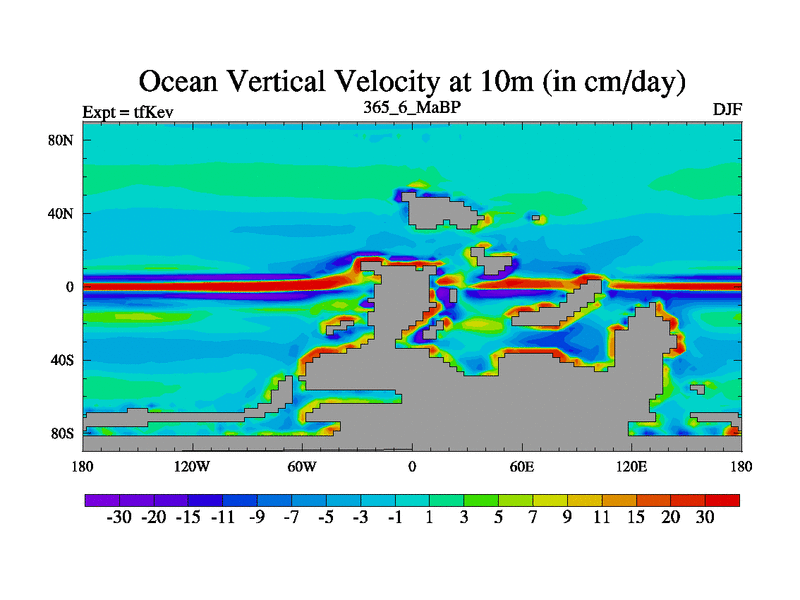 Ocean Vertical Velocity at 10m (in cm/day)

Expt = tfKev
365_6_MaBP
DJF

80N
40N
0
40S
80S

180
120W
60W
0
60E
120E
180

-30 -20 -15 -11 -9 -7 -5 -3 -1 1 3 5 7 9 11 15 20 30